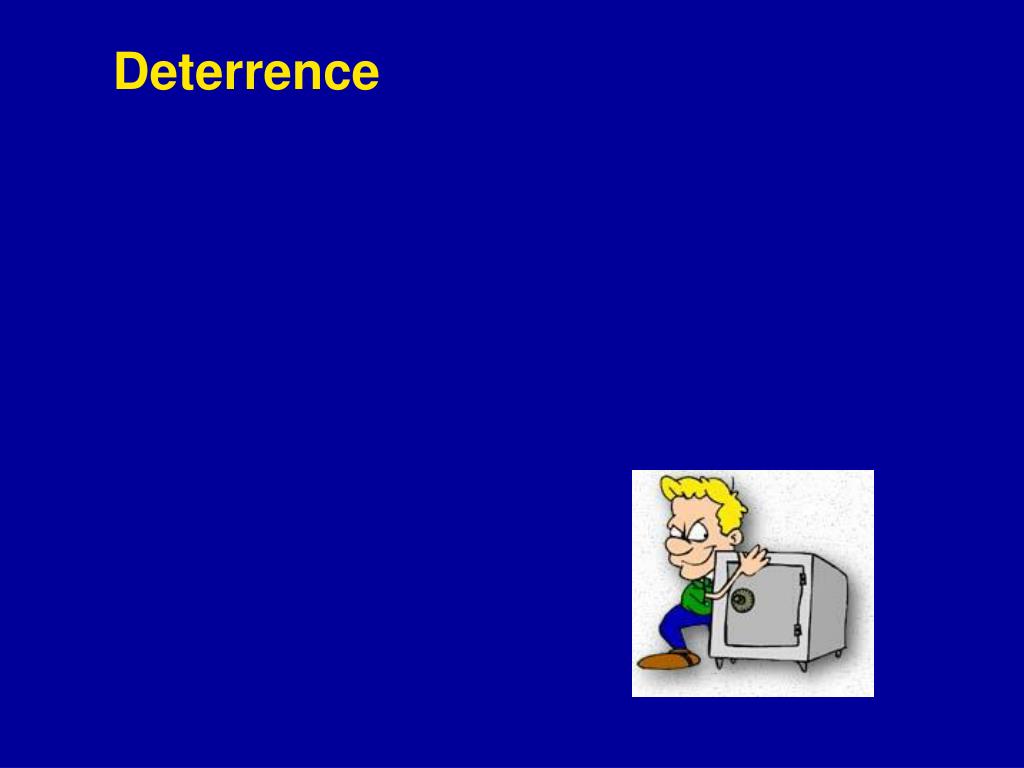 Deterrence